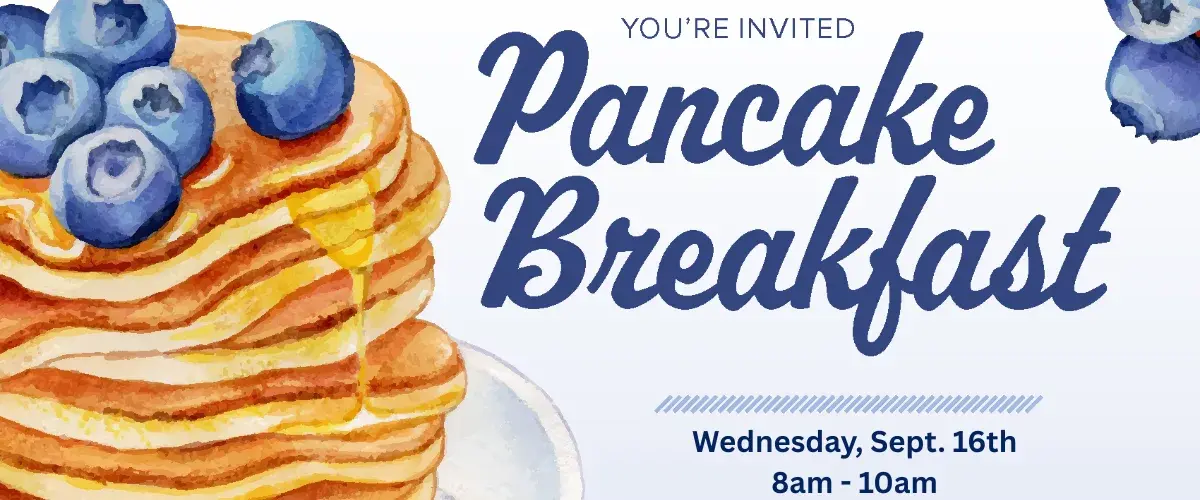 YOU'RE INVITED

Pancake Breakfast

Wednesday, Sept. 16th
8am - 10am